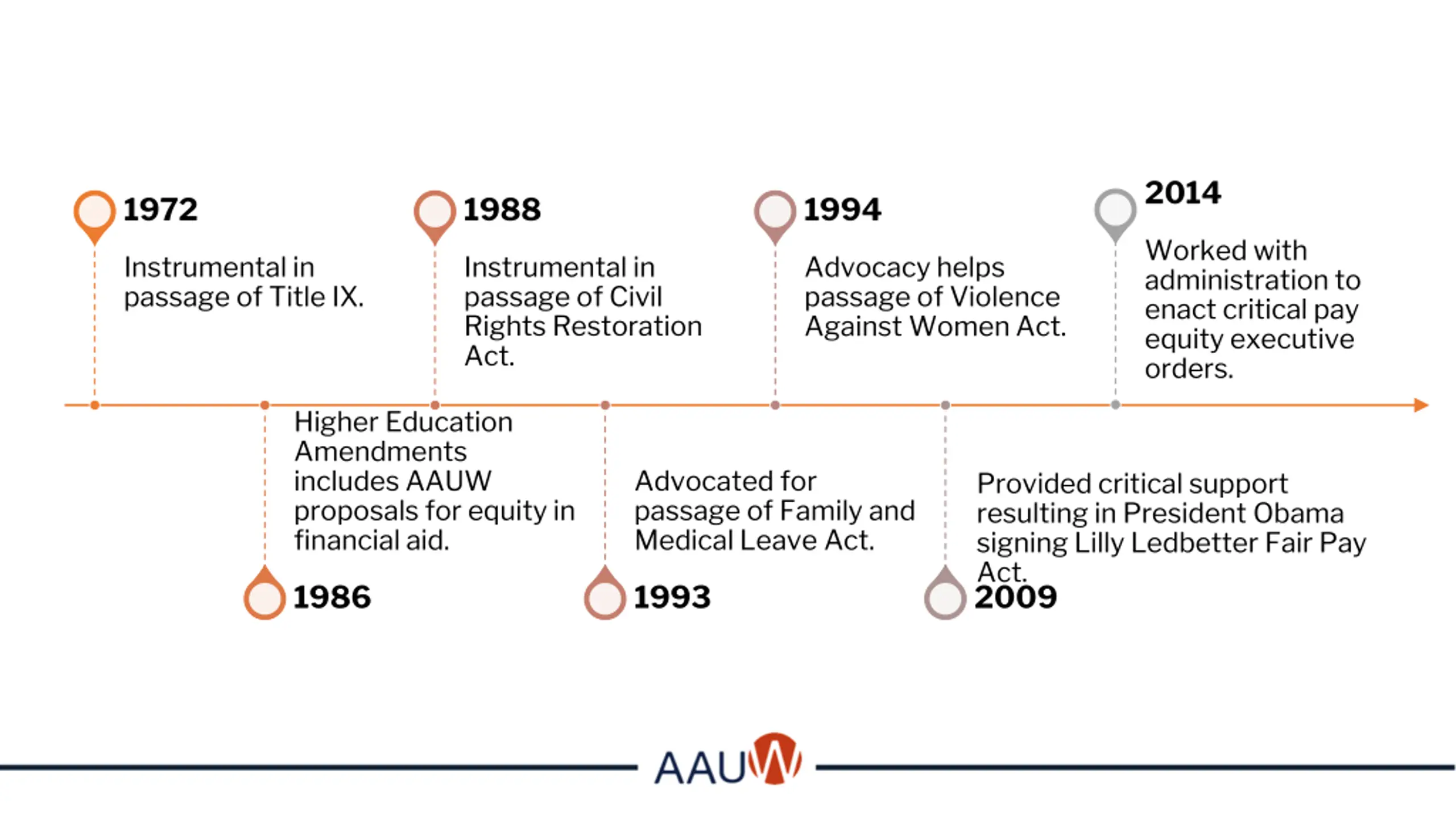 1972

Instrumental in passage of Title IX.

1988

Instrumental in passage of Civil Rights Restoration Act.

1994

Advocacy helps passage of Violence Against Women Act.

2014

Worked with administration to enact critical pay equity executive orders.

Higher Education Amendments includes AAUW proposals for equity in financial aid.

1986

Advocated for passage of Family and Medical Leave Act.

1993

Provided critical support resulting in President Obama signing Lilly Ledbetter Fair Pay Act.

2009

AAUW